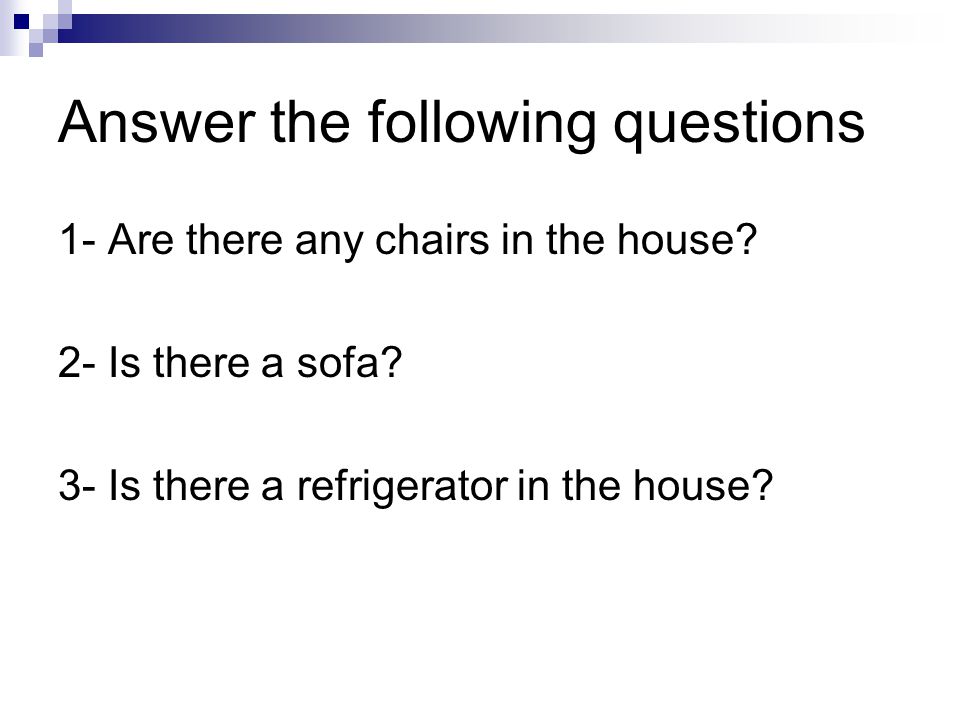 Answer the following questions

1- Are there any chairs in the house?

2- Is there a sofa?

3- Is there a refrigerator in the house?